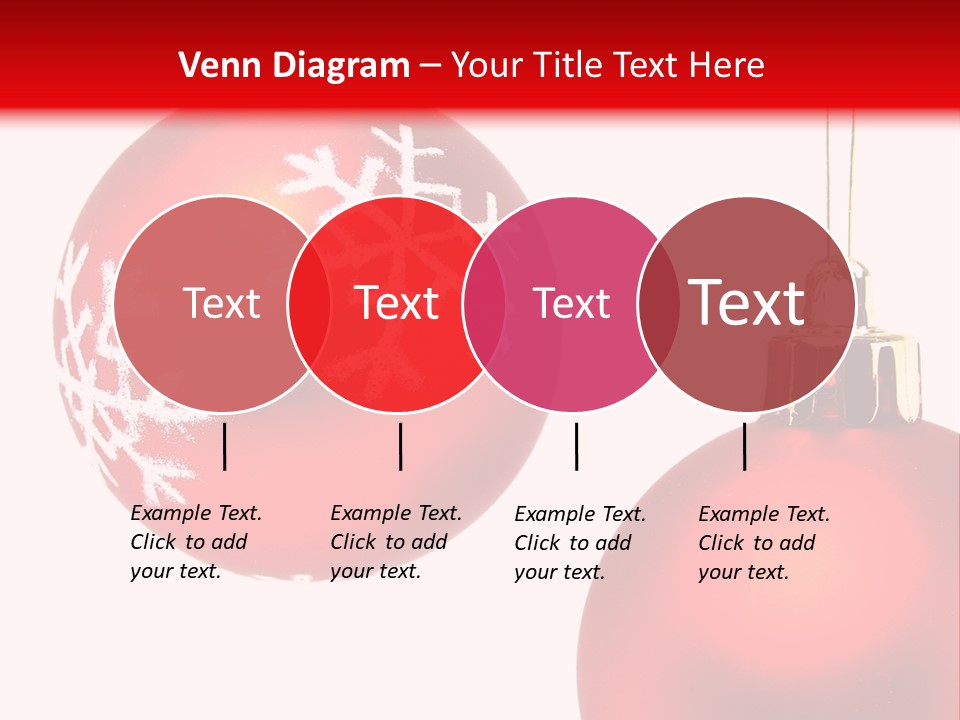 Venn Diagram – Your Title Text Here

Text

Text

Text

Text

Example Text. Click to add your text.

Example Text. Click to add your text.

Example Text. Click to add your text.

Example Text. Click to add your text.